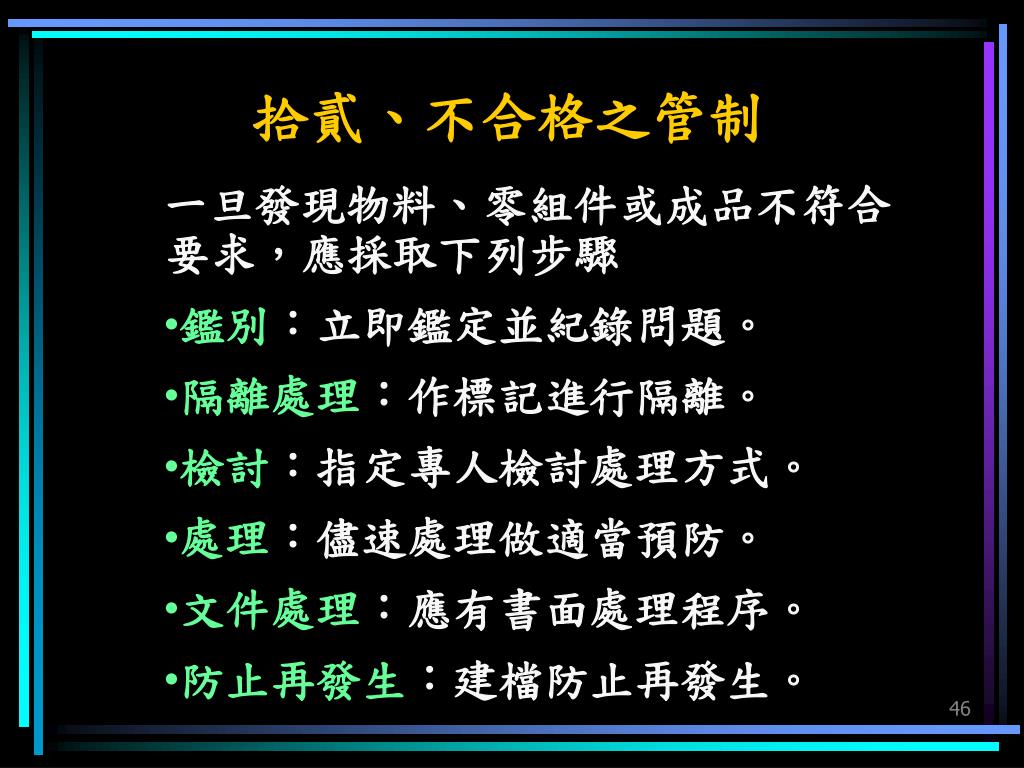 拾貳、不合格之管制

一旦發現物料、零組件或成品不符合要求，應採取下列步驟

•鑑別：立即鑑定並紀錄問題。

•隔離處理：作標記進行隔離。

•檢討：指定專人檢討處理方式。

•處理：儘速處理做適當預防。

•文件處理：應有書面處理程序。

•防止再發生：建檔防止再發生。

46